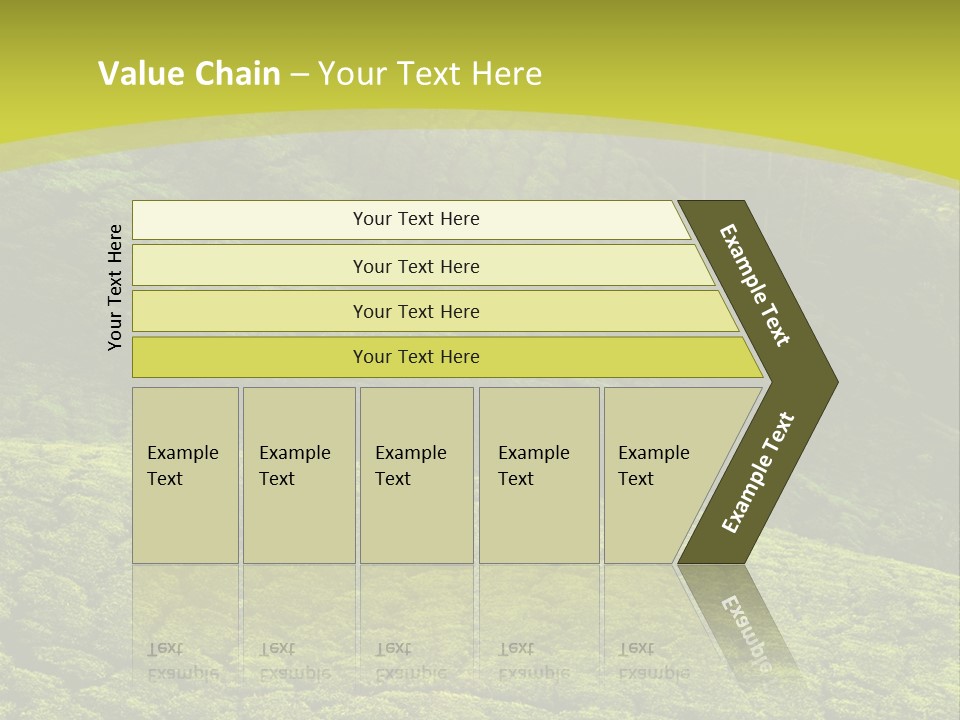 Value Chain – Your Text Here

Your Text Here

Your Text Here

Your Text Here

Your Text Here

Your Text Here

Example Text

Example Text

Example Text

Example Text

Example Text

Example Text

Example Text